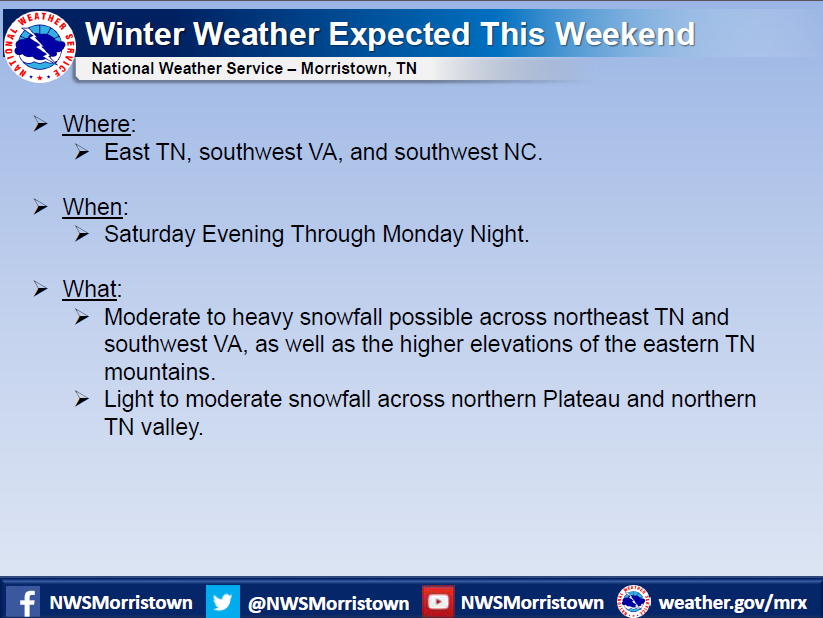 NATIONAL WEATHER SERVICE

Winter Weather Expected This Weekend

National Weather Service – Morristown, TN

➢ Where:
➢ East TN, southwest VA, and southwest NC.

➢ When:
➢ Saturday Evening Through Monday Night.

➢ What:
➢ Moderate to heavy snowfall possible across northeast TN and southwest VA, as well as the higher elevations of the eastern TN mountains.
➢ Light to moderate snowfall across northern Plateau and northern TN valley.

NWSMorristown @NWSMorristown NWSMorristown weather.gov/mrx